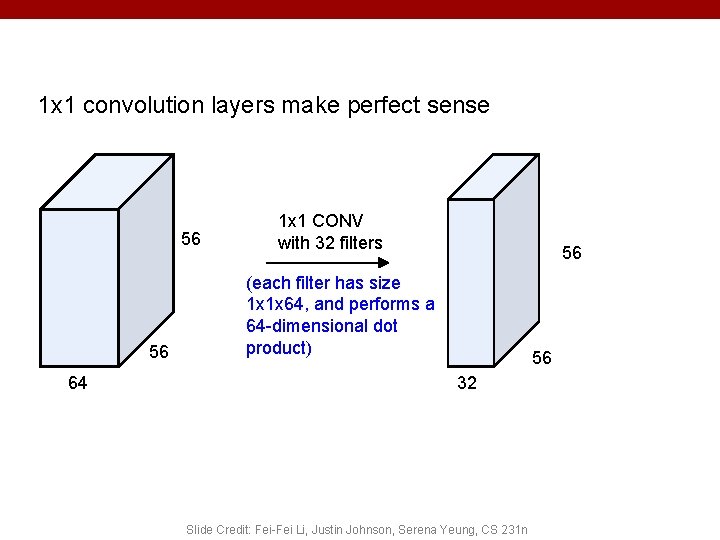 1x1 convolution layers make perfect sense

56

56

64

1x1 CONV
with 32 filters

(each filter has size 1x1x64, and performs a 64-dimensional dot product)

56

56

32

Slide Credit: Fei-Fei Li, Justin Johnson, Serena Yeung, CS 231n